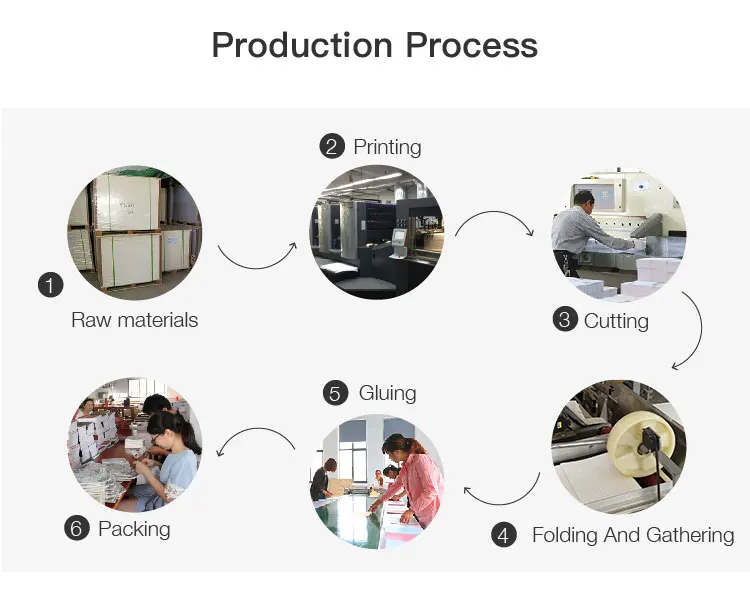 Production Process

1 Raw materials

2 Printing

3 Cutting

4 Folding And Gathering

5 Gluing

6 Packing